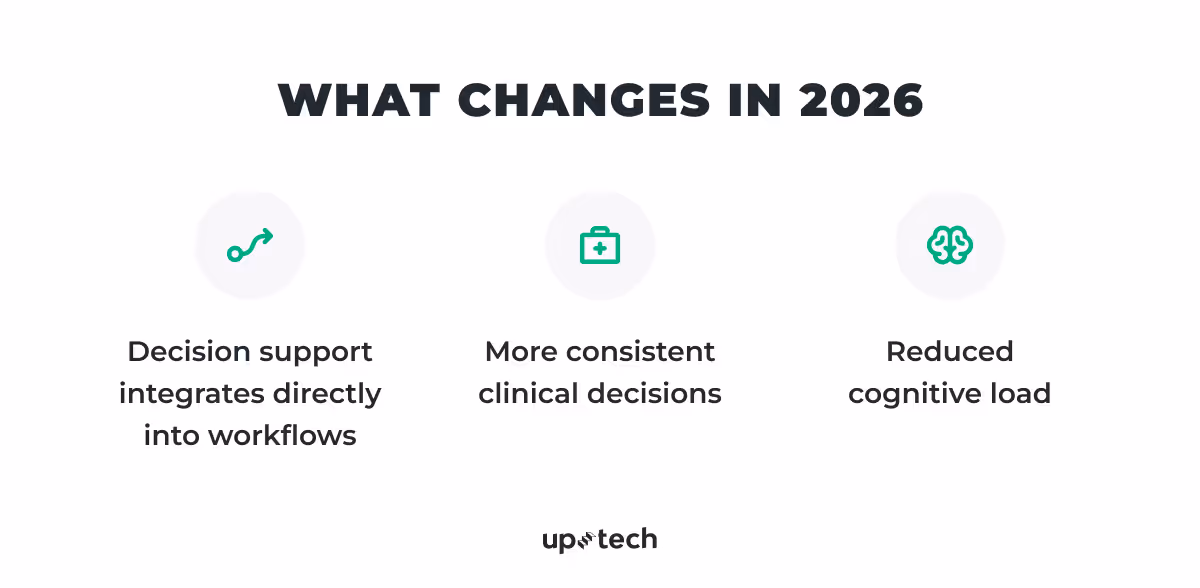 WHAT CHANGES IN 2026

Decision support integrates directly into workflows

More consistent clinical decisions

Reduced cognitive load

uptech